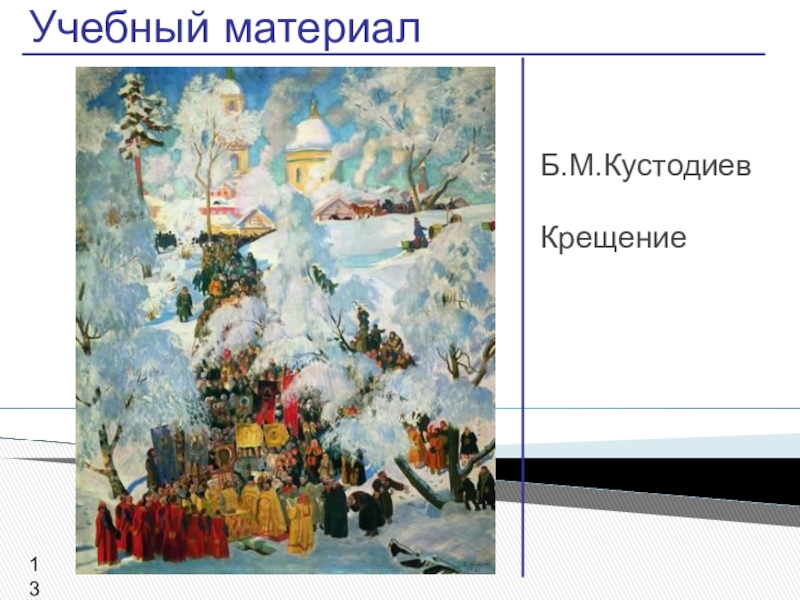 Учебный материал

Б.М.Кустодиев

Крещение

13